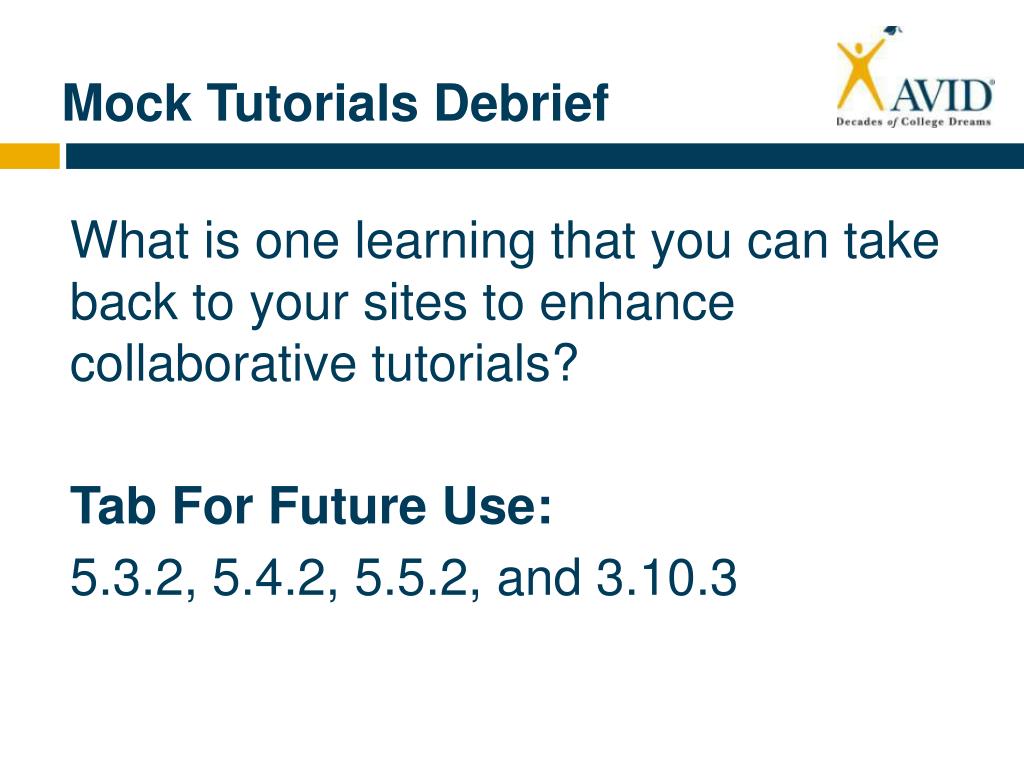 Mock Tutorials Debrief

AVID
Decades of College Dreams

What is one learning that you can take back to your sites to enhance collaborative tutorials?

Tab For Future Use:

5.3.2, 5.4.2, 5.5.2, and 3.10.3